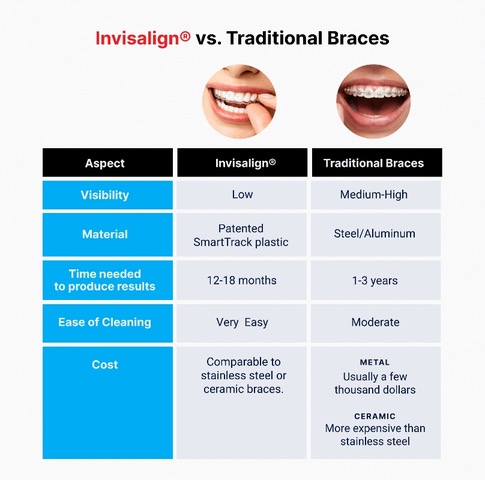 Invisalign® vs. Traditional Braces

| Aspect | Invisalign® | Traditional Braces |
|---|---|---|
| Visibility | Low | Medium-High |
| Material | Patented SmartTrack plastic | Steel/Aluminum |
| Time needed to produce results | 12-18 months | 1-3 years |
| Ease of Cleaning | Very Easy | Moderate |
| Cost | Comparable to stainless steel or ceramic braces. | METAL Usually a few thousand dollars CERAMIC More expensive than stainless steel |